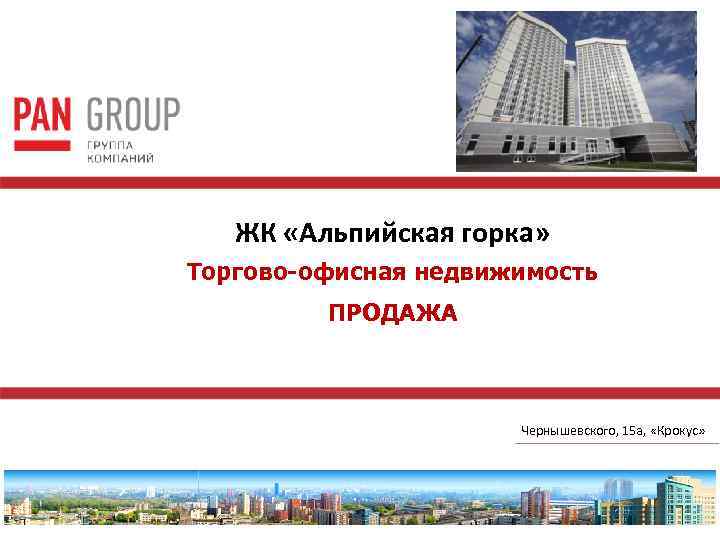 PAN GROUP
ГРУППА КОМПАНИЙ

ЖК «Альпийская горка»

Торгово-офисная недвижимость

ПРОДАЖА

Чернышевского, 15а, «Крокус»